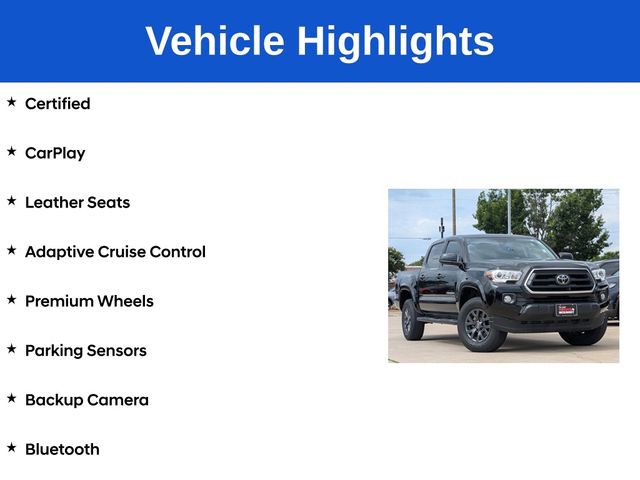 Vehicle Highlights

★ Certified

★ CarPlay

★ Leather Seats

★ Adaptive Cruise Control

★ Premium Wheels

★ Parking Sensors

★ Backup Camera

★ Bluetooth